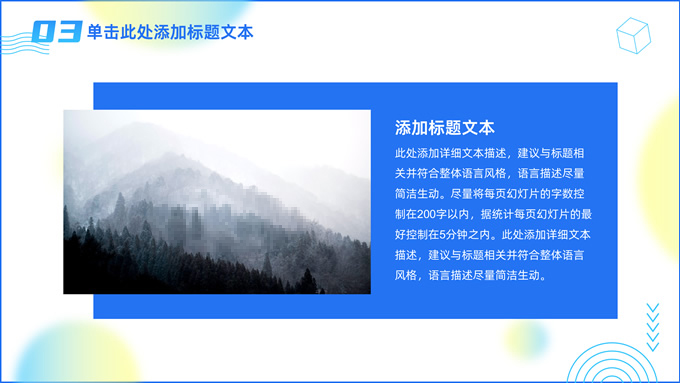 03 单击此处添加标题文本

添加标题文本

此处添加详细文本描述，建议与标题相关并符合整体语言风格，语言描述尽量简洁生动。尽量将每页幻灯片的字数控制在200字以内，据统计每页幻灯片的最好控制在5分钟之内。此处添加详细文本描述，建议与标题相关并符合整体语言风格，语言描述尽量简洁生动。